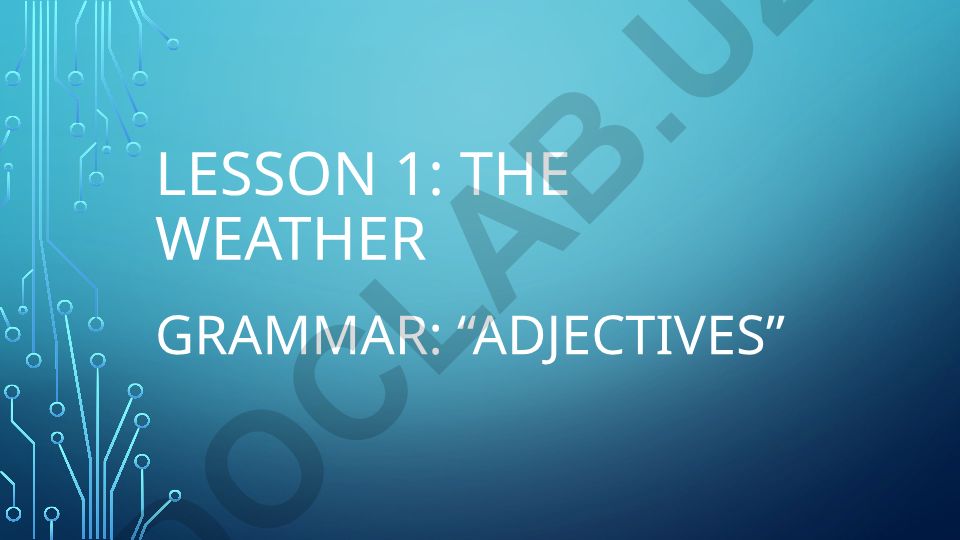 LESSON 1: THE WEATHER

GRAMMAR: “ADJECTIVES”

DOCLAB.UZ